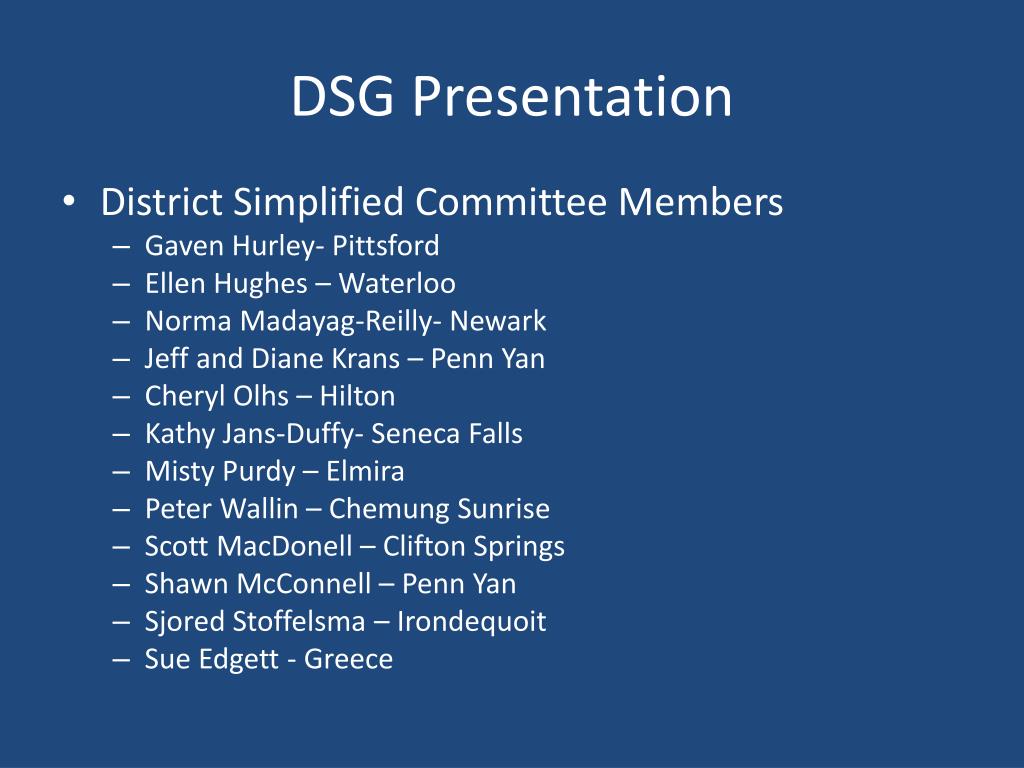 DSG Presentation

• District Simplified Committee Members
– Gaven Hurley- Pittsford
– Ellen Hughes – Waterloo
– Norma Madayag-Reilly- Newark
– Jeff and Diane Krans – Penn Yan
– Cheryl Olhs – Hilton
– Kathy Jans-Duffy- Seneca Falls
– Misty Purdy – Elmira
– Peter Wallin – Chemung Sunrise
– Scott MacDonell – Clifton Springs
– Shawn McConnell – Penn Yan
– Sjored Stoffelsma – Irondequoit
– Sue Edgett - Greece